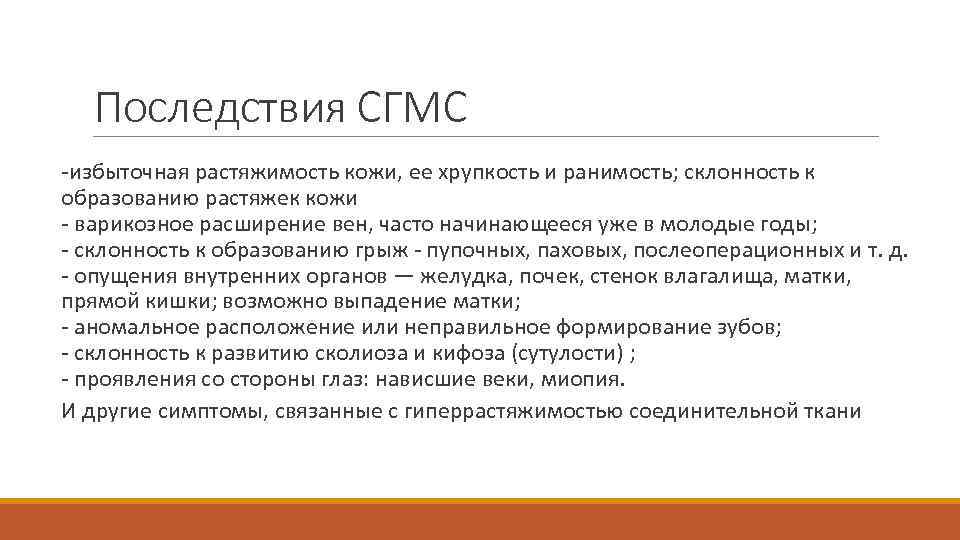 Последствия СГМС

-избыточная растяжимость кожи, ее хрупкость и ранимость; склонность к образованию растяжек кожи
- варикозное расширение вен, часто начинающееся уже в молодые годы;
- склонность к образованию грыж - пупочных, паховых, послеоперационных и т. д.
- опущения внутренних органов — желудка, почек, стенок влагалища, матки, прямой кишки; возможно выпадение матки;
- аномальное расположение или неправильное формирование зубов;
- склонность к развитию сколиоза и кифоза (сутулости) ;
- проявления со стороны глаз: нависшие веки, миопия.

И другие симптомы, связанные с гиперрастяжимостью соединительной ткани